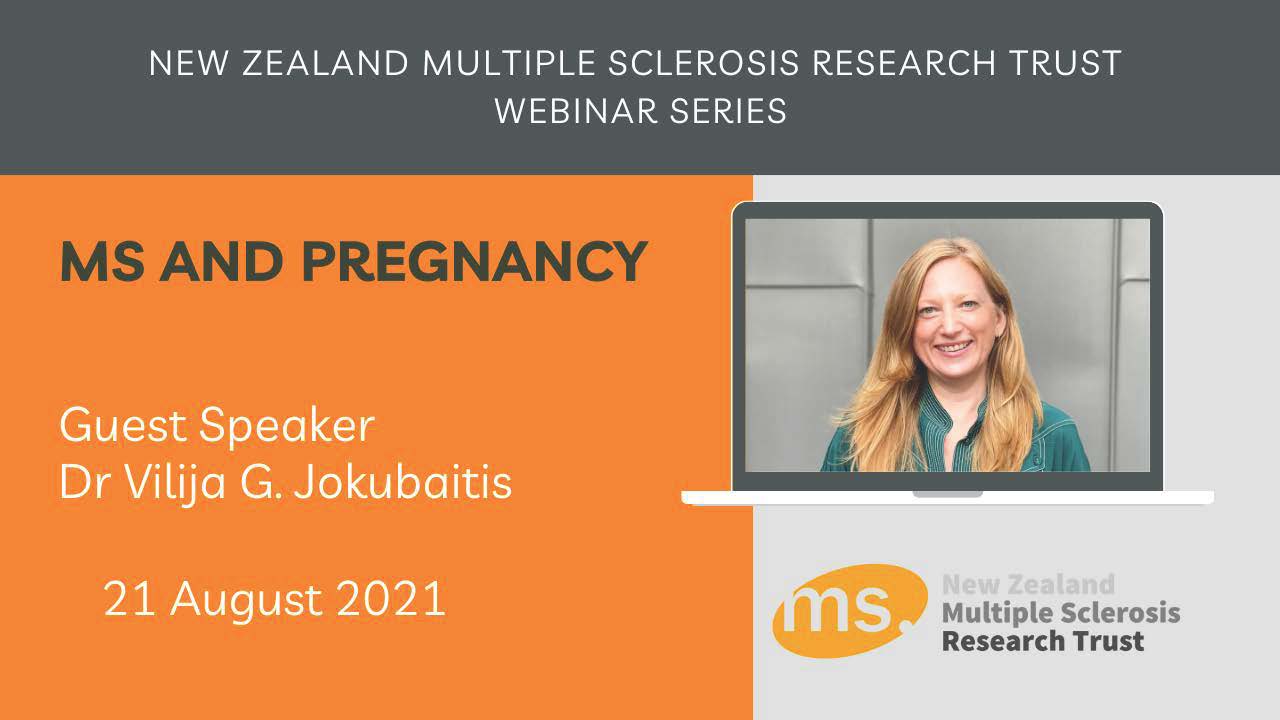 NEW ZEALAND MULTIPLE SCLEROSIS RESEARCH TRUST
WEBINAR SERIES

MS AND PREGNANCY

Guest Speaker
Dr Vilija G. Jokubaitis

21 August 2021

ms.

New Zealand
Multiple Sclerosis
Research Trust